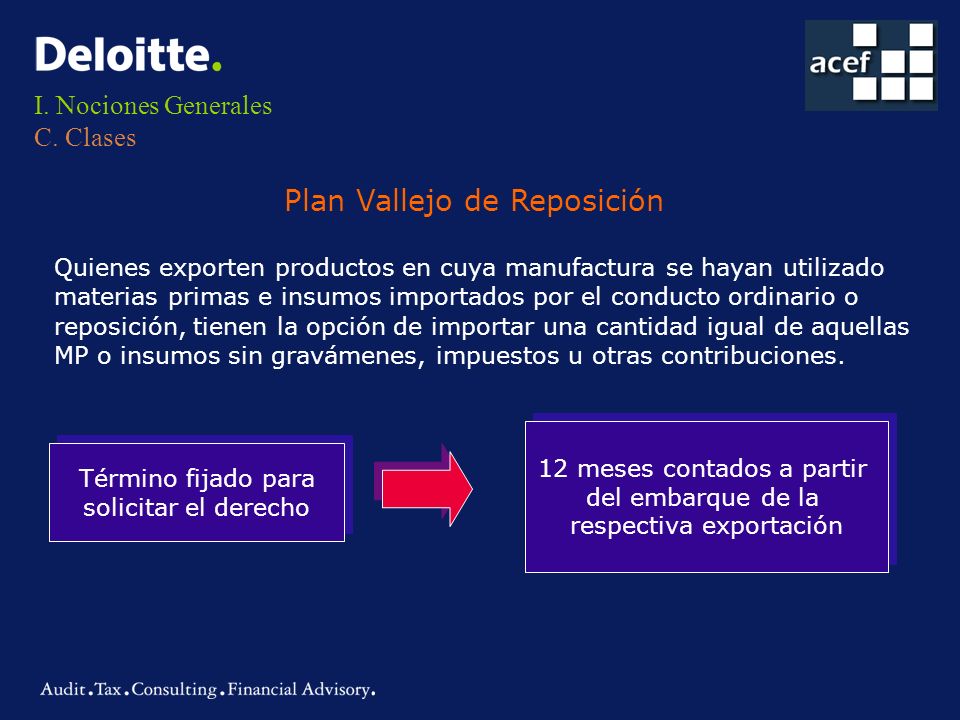 Deloitte.

acef

I. Nociones Generales
C. Clases

Plan Vallejo de Reposición

Quienes exporten productos en cuya manufactura se hayan utilizado materias primas e insumos importados por el conducto ordinario o reposición, tienen la opción de importar una cantidad igual de aquellas MP o insumos sin gravámenes, impuestos u otras contribuciones.

Término fijado para solicitar el derecho

12 meses contados a partir del embarque de la respectiva exportación

Audit.Tax.Consulting.Financial Advisory.